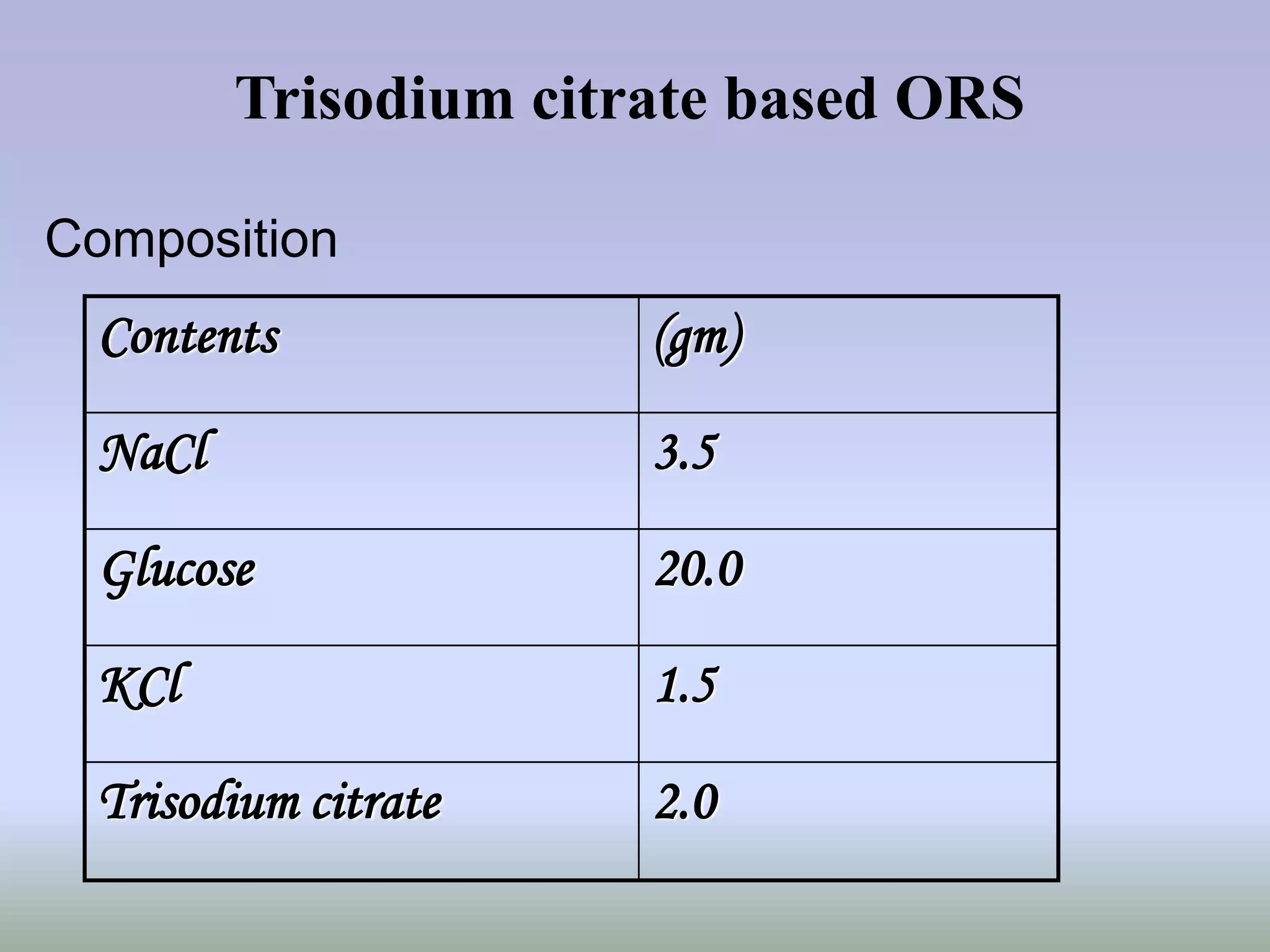 Trisodium citrate based ORS

Composition

| Contents | (gm) |
|---|---|
| NaCl | 3.5 |
| Glucose | 20.0 |
| KCl | 1.5 |
| Trisodium citrate | 2.0 |